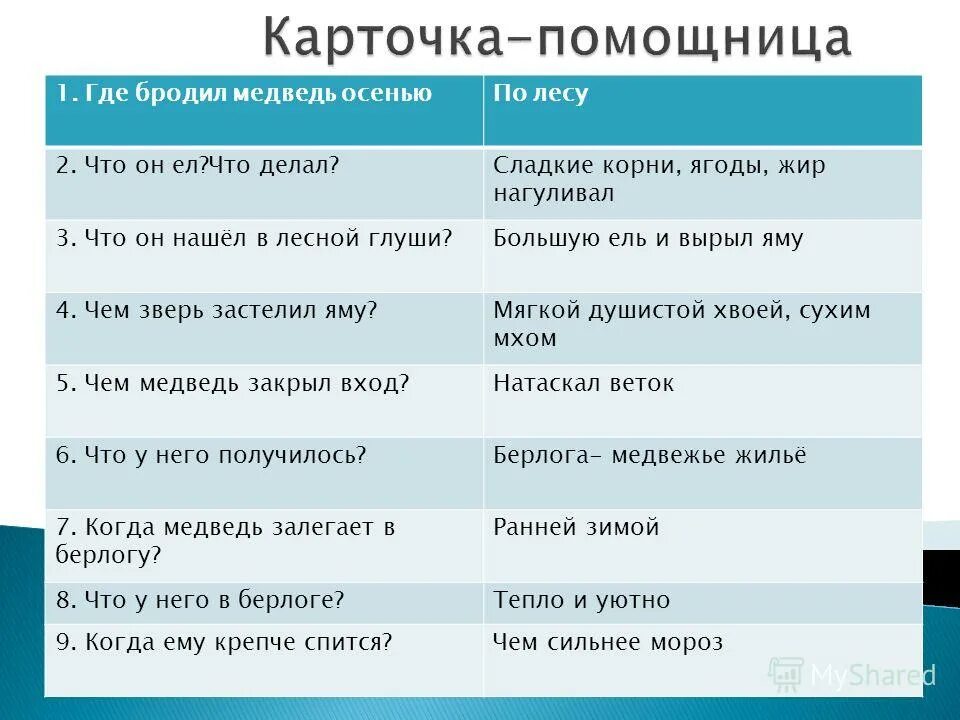 Карточка-помощница

| 1. Где бродил медведь осенью | По лесу |
|---|---|
| 2. Что он ел?Что делал? | Сладкие корни, ягоды, жир нагуливал |
| 3. Что он нашёл в лесной глуши? | Большую ель и вырыл яму |
| 4. Чем зверь застелил яму? | Мягкой душистой хвоей, сухим мхом |
| 5. Чем медведь закрыл вход? | Натаскал веток |
| 6. Что у него получилось? | Берлога- медвежье жильё |
| 7. Когда медведь залегает в берлогу? | Ранней зимой |
| 8. Что у него в берлоге? | Тепло и уютно |
| 9. Когда ему крепче спится? | Чем сильнее мороз |

MyShared